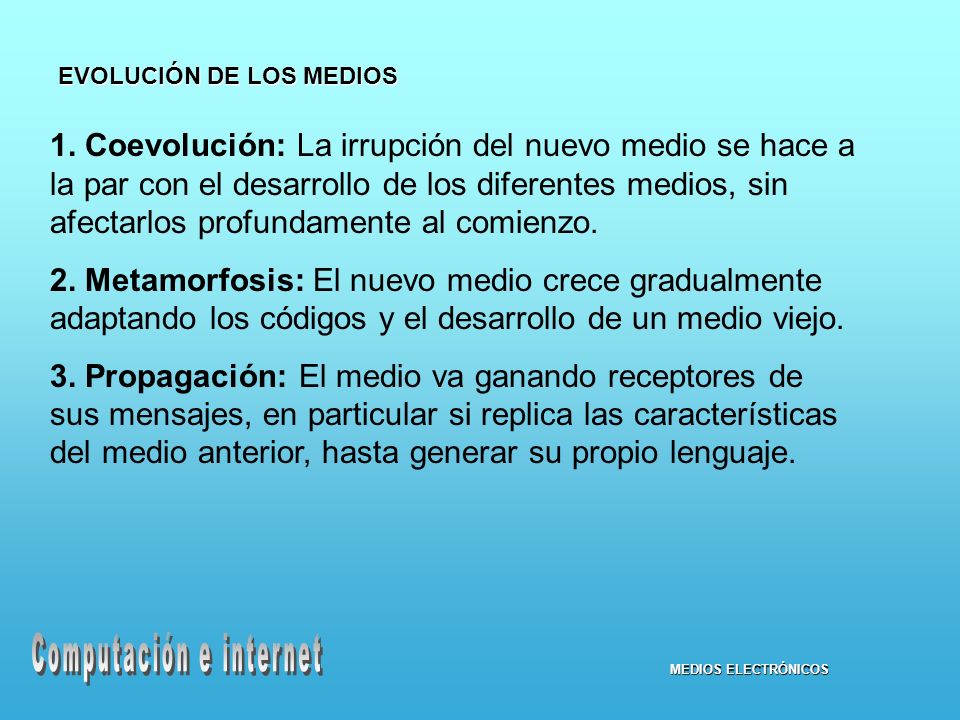 EVOLUCIÓN DE LOS MEDIOS

1. Coevolución: La irrupción del nuevo medio se hace a la par con el desarrollo de los diferentes medios, sin afectarlos profundamente al comienzo.

2. Metamorfosis: El nuevo medio crece gradualmente adaptando los códigos y el desarrollo de un medio viejo.

3. Propagación: El medio va ganando receptores de sus mensajes, en particular si replica las características del medio anterior, hasta generar su propio lenguaje.

Computación e internet

MEDIOS ELECTRÓNICOS